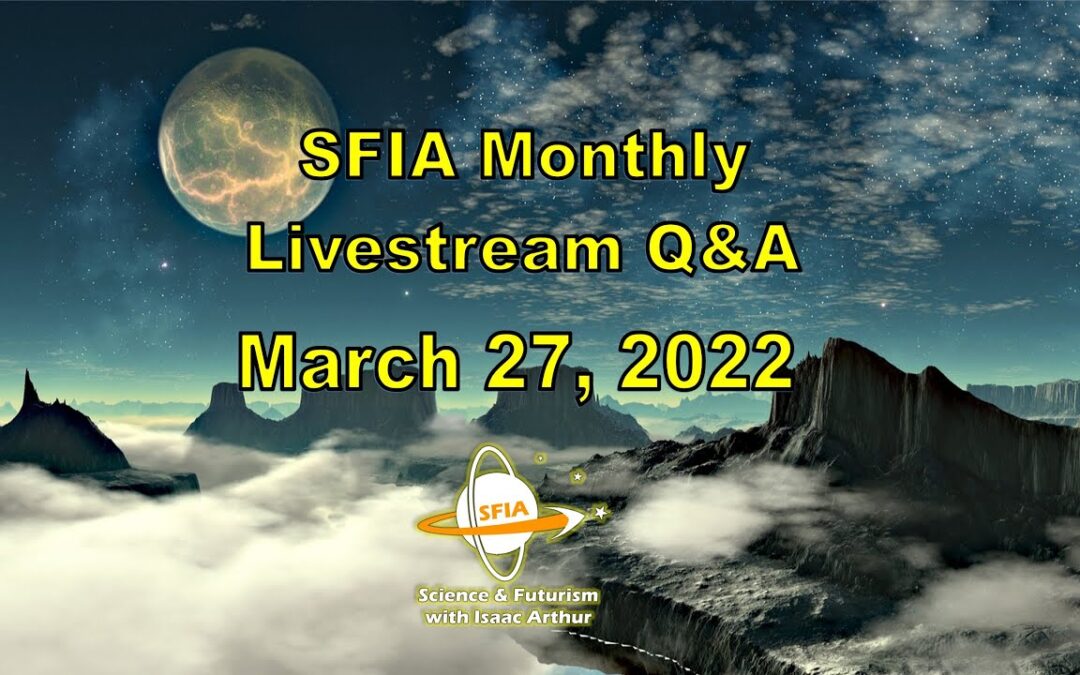 SFIA Monthly
Livestream Q&A
March 27, 2022

SFIA

Science & Futurism
with Isaac Arthur